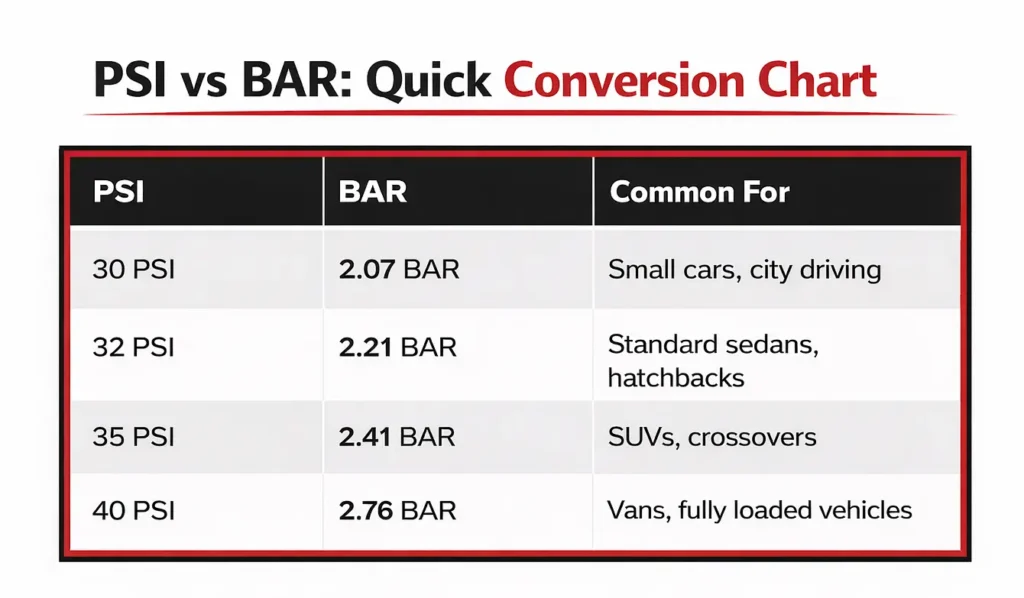 PSI vs BAR: Quick Conversion Chart

| PSI | BAR | Common For |
|---|---|---|
| 30 PSI | 2.07 BAR | Small cars, city driving |
| 32 PSI | 2.21 BAR | Standard sedans, hatchbacks |
| 35 PSI | 2.41 BAR | SUVs, crossovers |
| 40 PSI | 2.76 BAR | Vans, fully loaded vehicles |